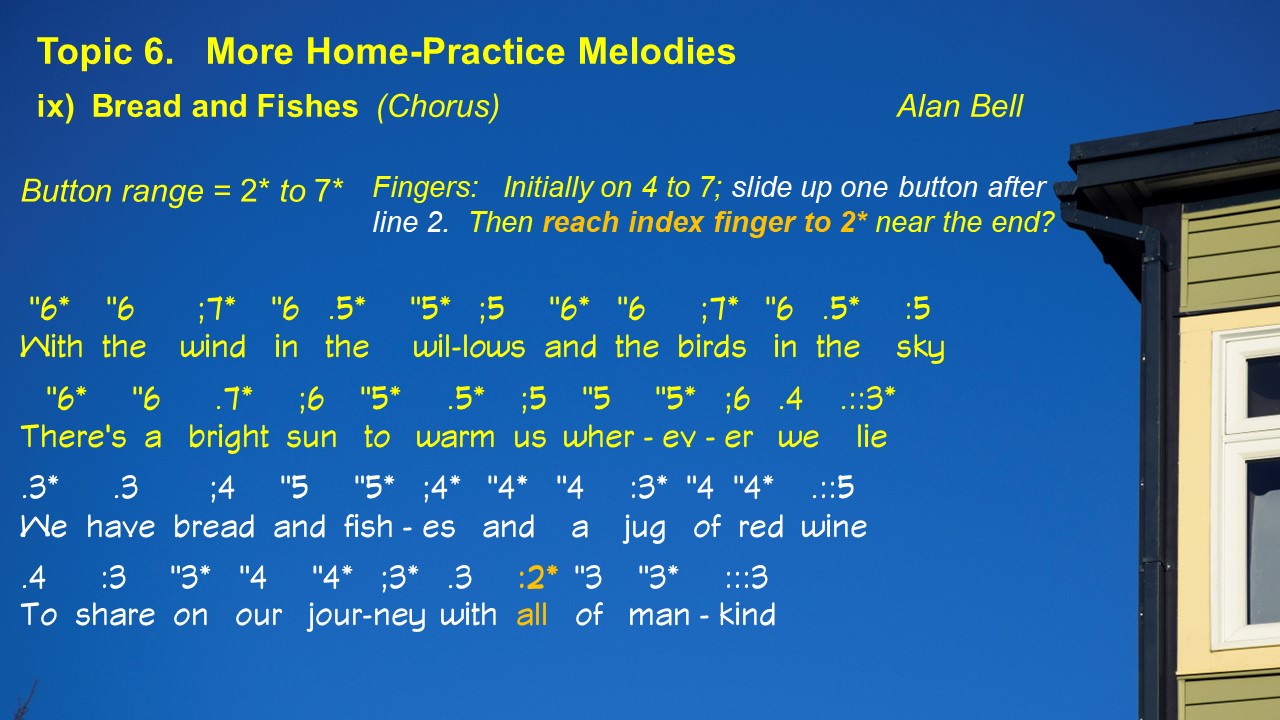 Topic 6. More Home-Practice Melodies

ix) Bread and Fishes (Chorus) Alan Bell

Button range = 2* to 7*

Fingers: Initially on 4 to 7; slide up one button after line 2. Then reach index finger to 2* near the end?

"6* "6 ;7* "6 .5* "5* ;5 "6* "6 ;7* "6 .5* :5
With the wind in the wil-lows and the birds in the sky

"6* "6 .7* ;6 "5* .5* ;5 "5 "5* ;6 .4 .::3*
There's a bright sun to warm us wher - ev - er we lie

.3* .3 ;4 "5 "5* ;4* "4* "4 :3* "4 "4* .::5
We have bread and fish - es and a jug of red wine

.4 :3 "3* "4 "4* ;3* .3 :2* "3 "3* :::3
To share on our jour-ney with all of man - kind